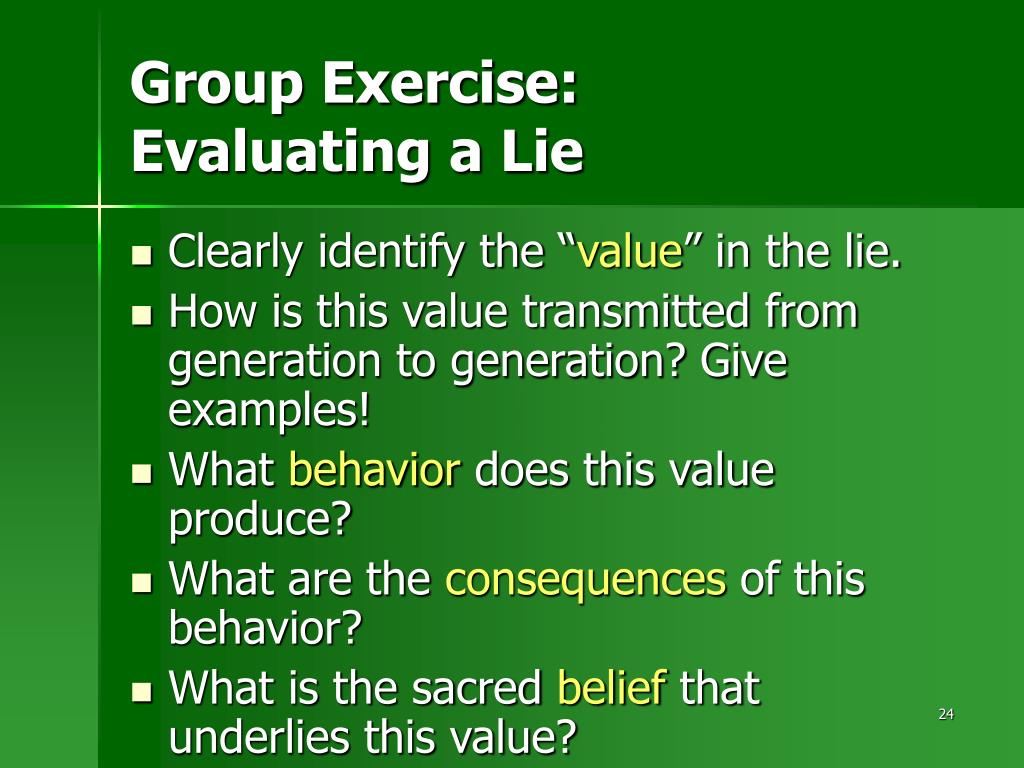 Group Exercise:
Evaluating a Lie

- Clearly identify the “value” in the lie.
- How is this value transmitted from generation to generation? Give examples!
- What behavior does this value produce?
- What are the consequences of this behavior?
- What is the sacred belief that underlies this value?

24